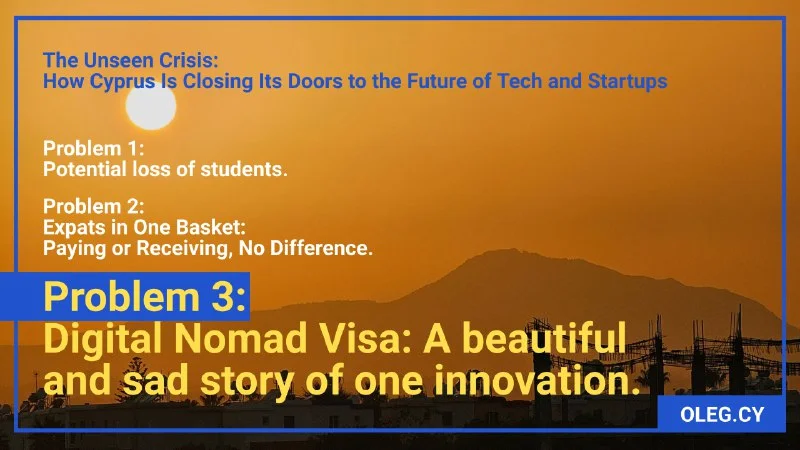 The Unseen Crisis:
How Cyprus Is Closing Its Doors to the Future of Tech and Startups

Problem 1:
Potential loss of students.

Problem 2:
Expats in One Basket:
Paying or Receiving, No Difference.

Problem 3:
Digital Nomad Visa: A beautiful and sad story of one innovation.

OLEG.CY